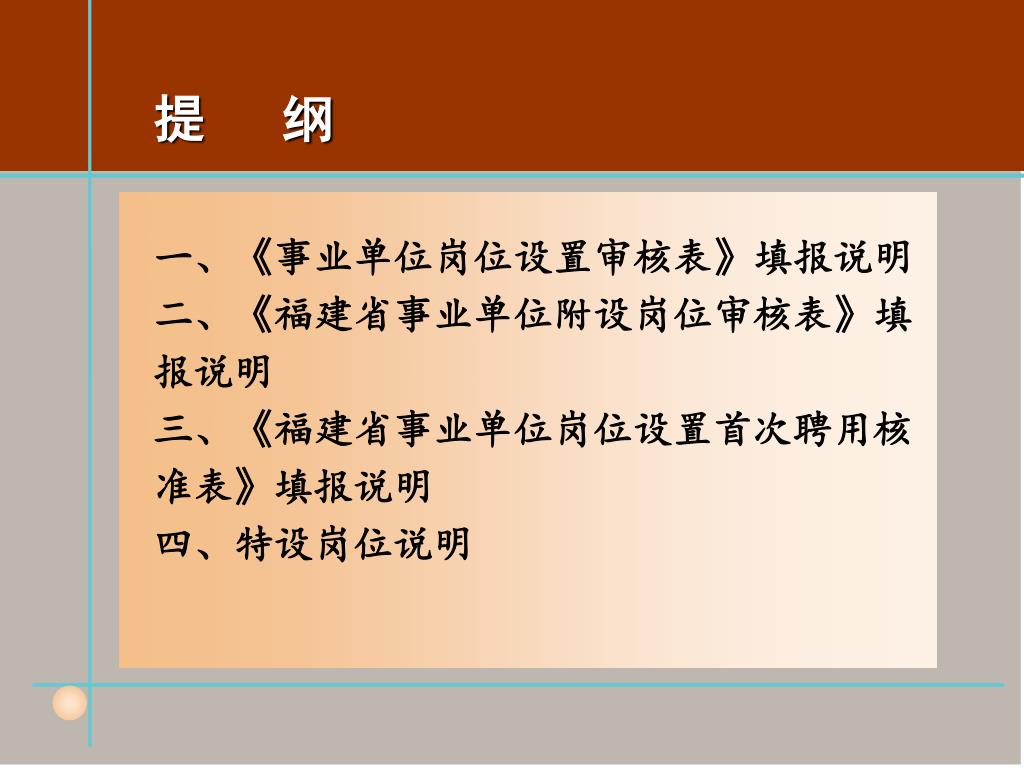 提　纲

一、《事业单位岗位设置审核表》填报说明
二、《福建省事业单位附设岗位审核表》填报说明
三、《福建省事业单位岗位设置首次聘用核准表》填报说明
四、特设岗位说明